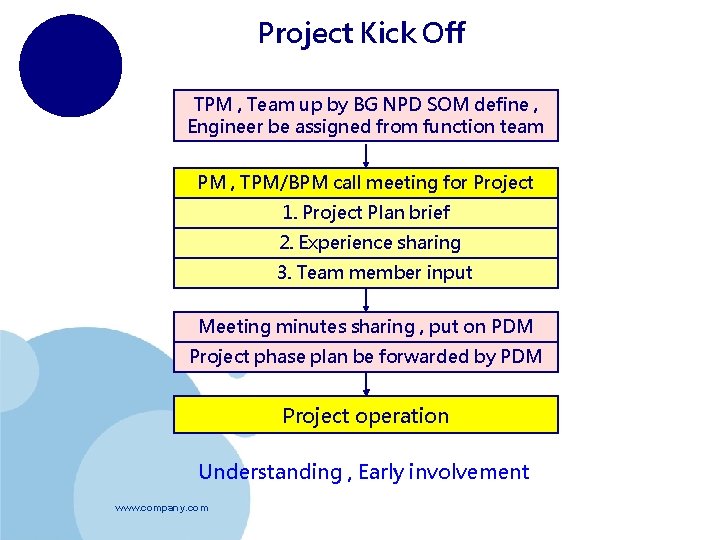 Project Kick Off

TPM , Team up by BG NPD SOM define , Engineer be assigned from function team

PM , TPM/BPM call meeting for Project

1. Project Plan brief

2. Experience sharing

3. Team member input

Meeting minutes sharing , put on PDM

Project phase plan be forwarded by PDM

Project operation

Understanding , Early involvement

www.company.com